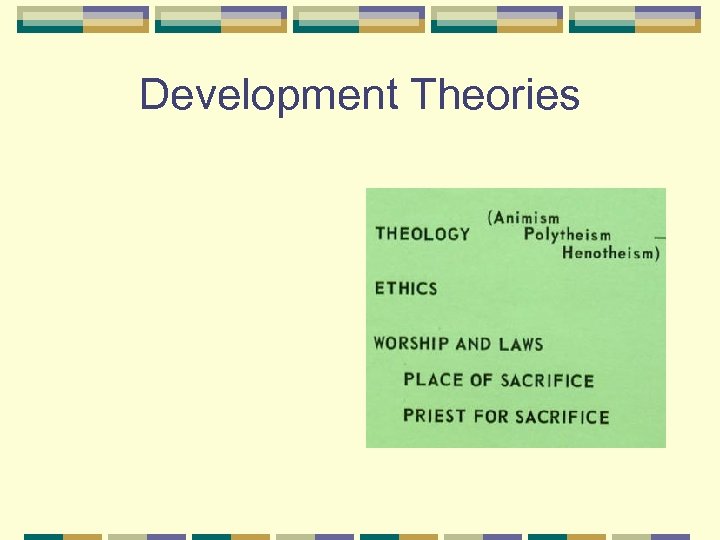 Development Theories

THEOLOGY (Animism
Polytheism —
Henotheism)

ETHICS

WORSHIP AND LAWS

PLACE OF SACRIFICE

PRIEST FOR SACRIFICE